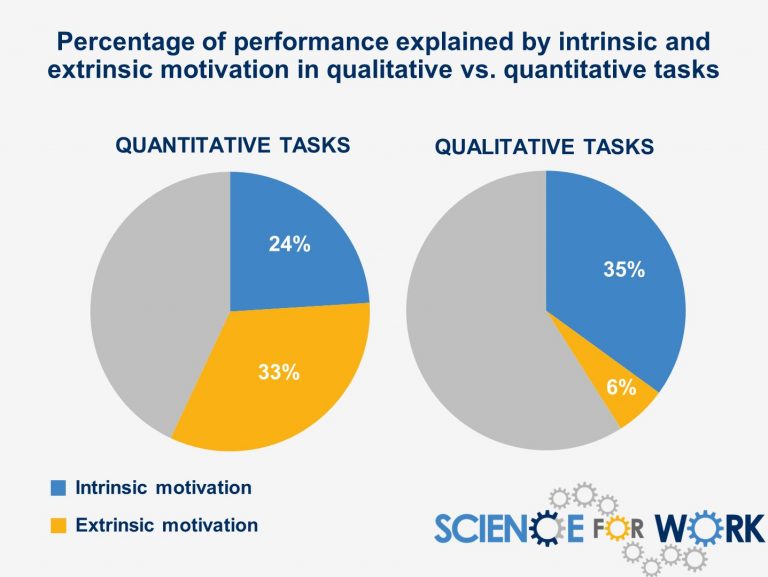 Percentage of performance explained by intrinsic and extrinsic motivation in qualitative vs. quantitative tasks

QUANTITATIVE TASKS

24%

33%

QUALITATIVE TASKS

35%

6%

Intrinsic motivation

Extrinsic motivation

SCIENCE FOR WORK